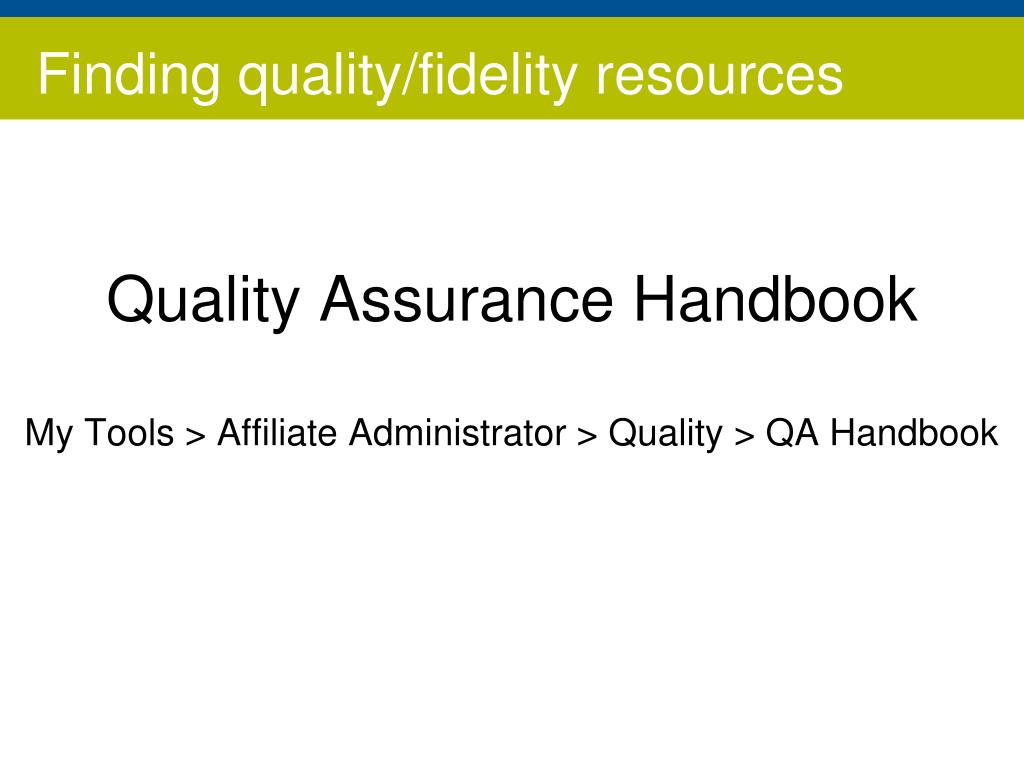 Finding quality/fidelity resources

Quality Assurance Handbook

My Tools > Affiliate Administrator > Quality > QA Handbook